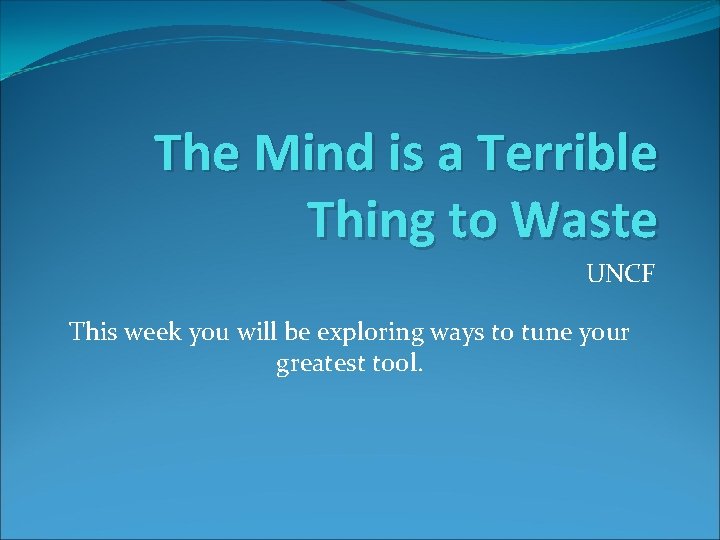 The Mind is a Terrible Thing to Waste

UNCF

This week you will be exploring ways to tune your greatest tool.